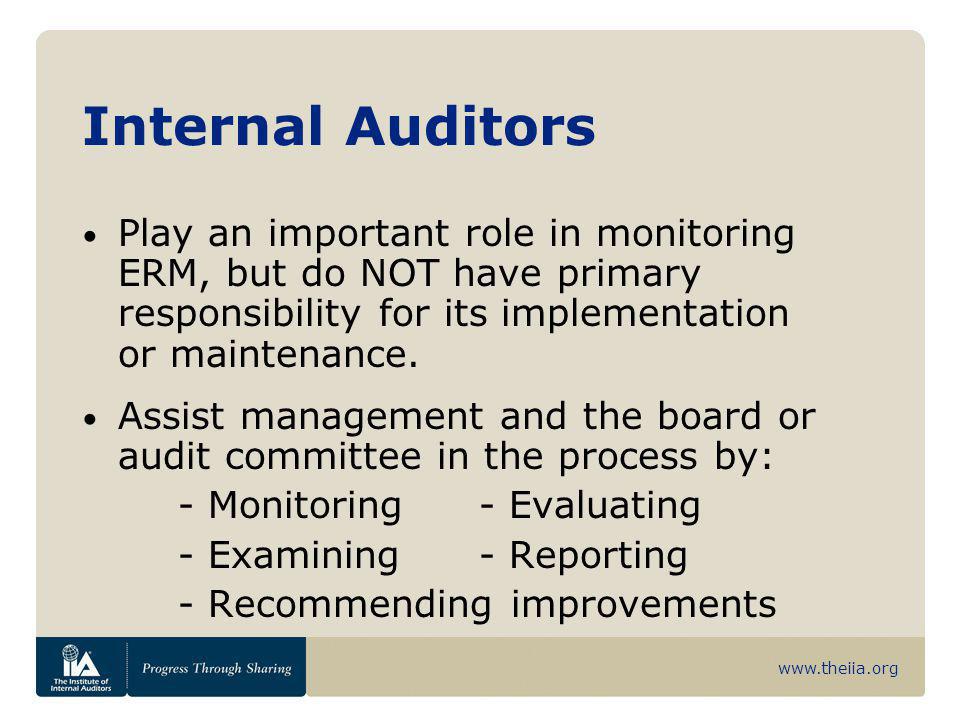 Internal Auditors

• Play an important role in monitoring ERM, but do NOT have primary responsibility for its implementation or maintenance.

• Assist management and the board or audit committee in the process by:

- Monitoring - Evaluating
- Examining - Reporting
- Recommending improvements

IIA The Institute of Internal Auditors

Progress Through Sharing

www.theiia.org